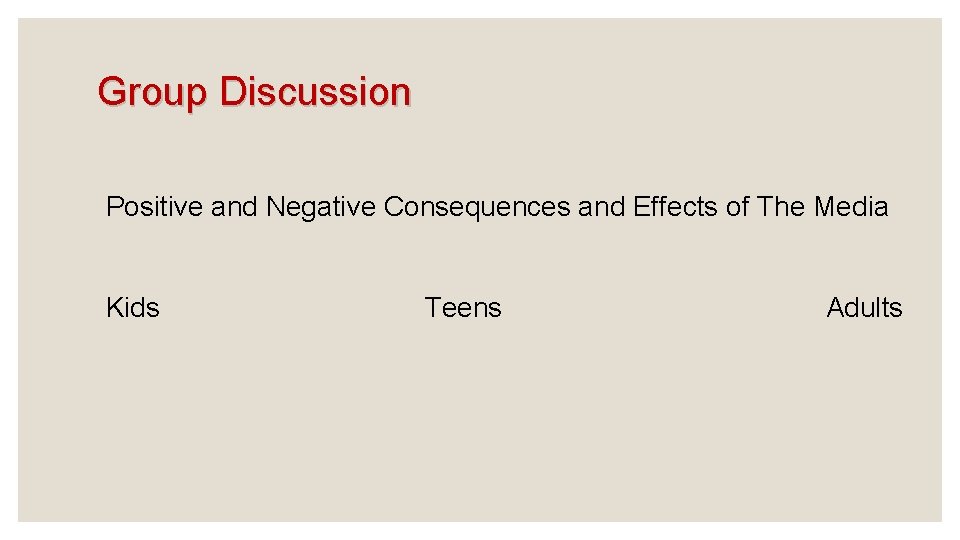 Group Discussion

Positive and Negative Consequences and Effects of The Media

Kids

Teens

Adults